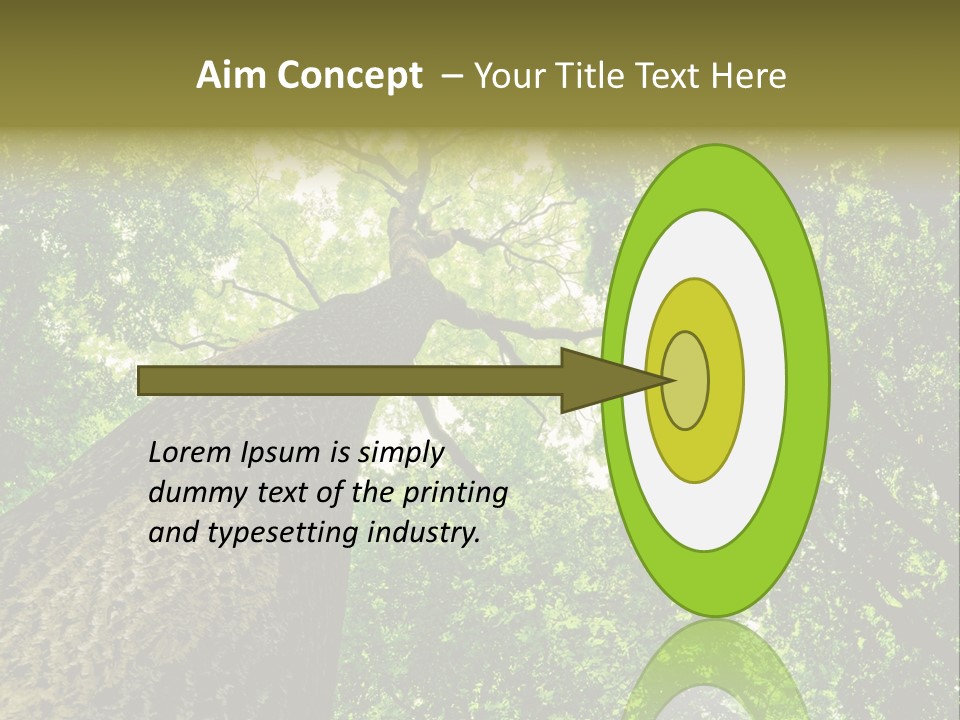 Aim Concept – Your Title Text Here

Lorem Ipsum is simply dummy text of the printing and typesetting industry.